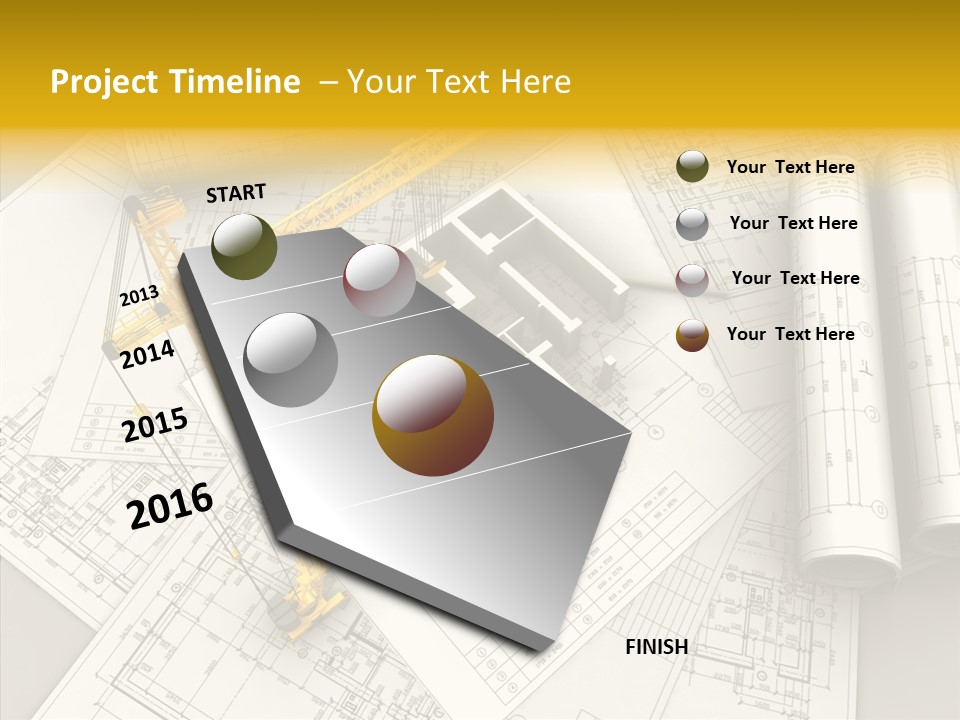 Project Timeline – Your Text Here

START

2013

2014

2015

2016

FINISH

Your Text Here

Your Text Here

Your Text Here

Your Text Here